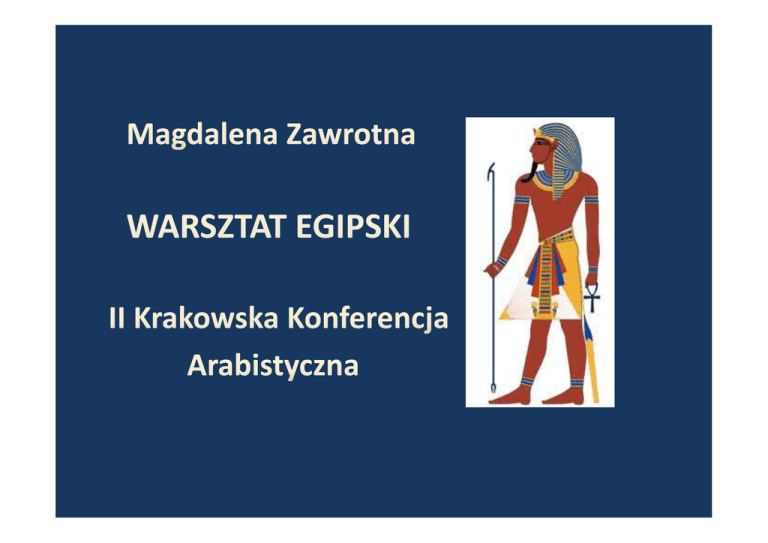 Magdalena Zawrotna

WARSZTAT EGIPSKI

II Krakowska Konferencja Arabistyczna